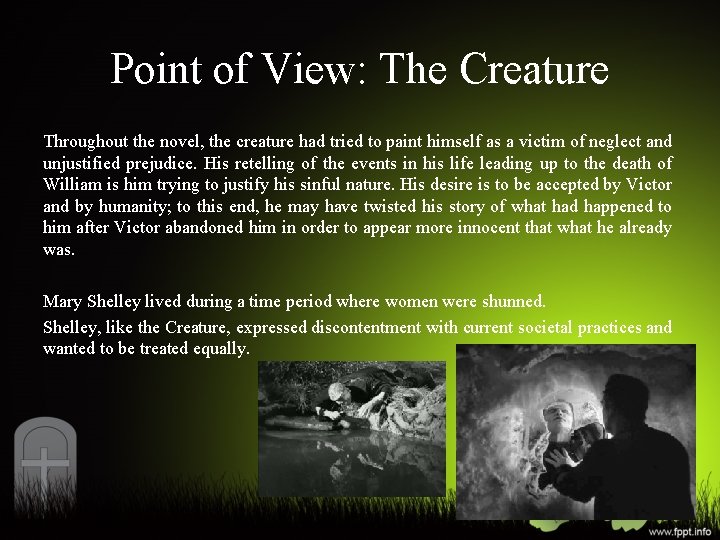 Point of View: The Creature

Throughout the novel, the creature had tried to paint himself as a victim of neglect and unjustified prejudice. His retelling of the events in his life leading up to the death of William is him trying to justify his sinful nature. His desire is to be accepted by Victor and by humanity; to this end, he may have twisted his story of what had happened to him after Victor abandoned him in order to appear more innocent that what he already was.

Mary Shelley lived during a time period where women were shunned.

Shelley, like the Creature, expressed discontentment with current societal practices and wanted to be treated equally.

www.fppt.info